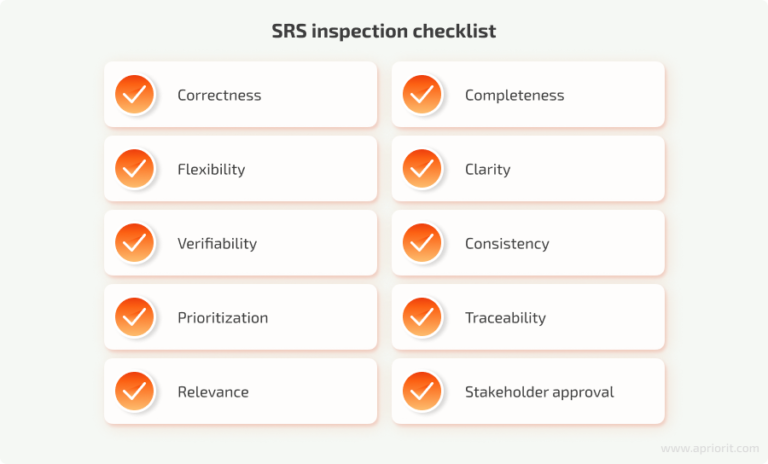 SRS inspection checklist

Correctness

Flexibility

Verifiability

Prioritization

Relevance

Completeness

Clarity

Consistency

Traceability

Stakeholder approval

www.apriorit.com